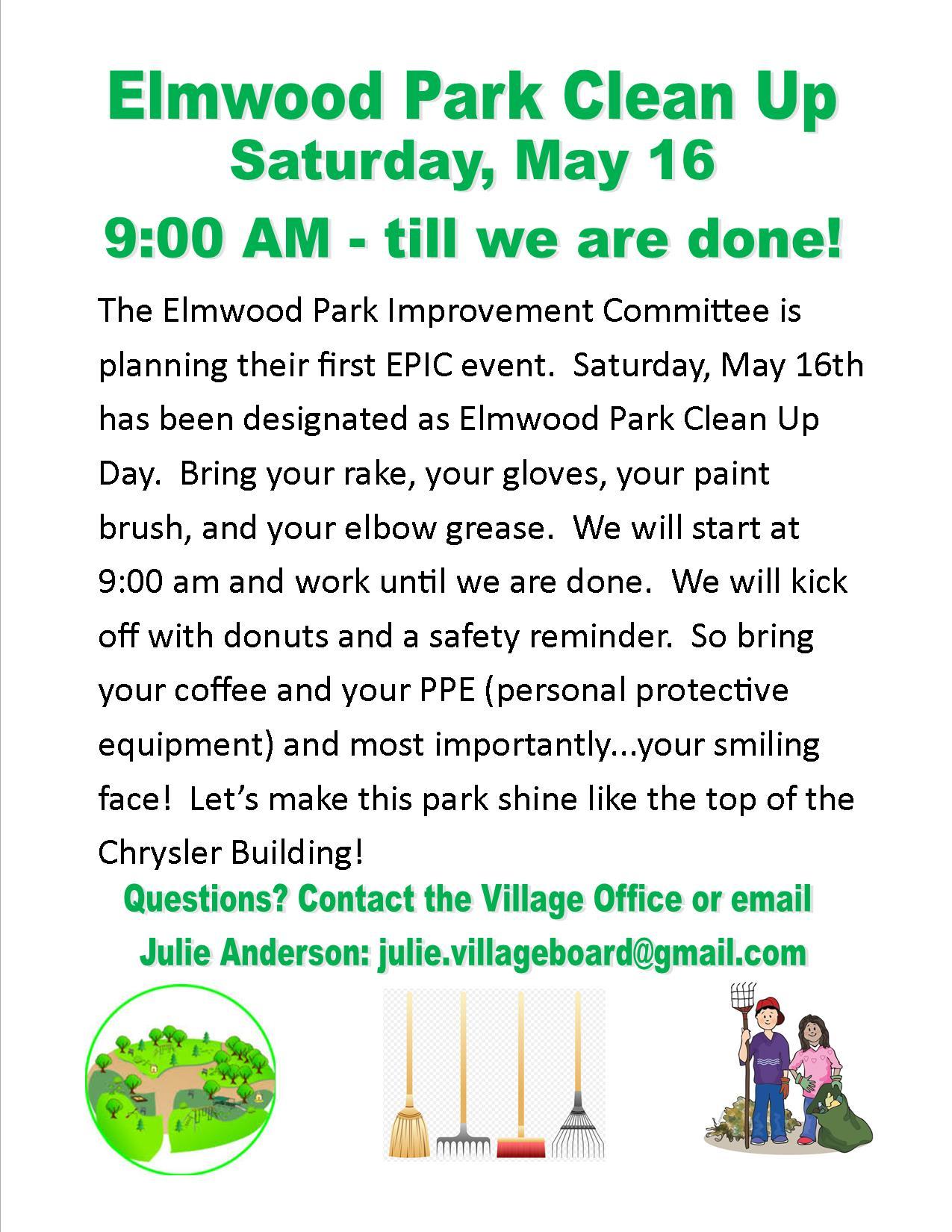 Elmwood Park Clean Up
Saturday, May 16
9:00 AM - till we are done!

The Elmwood Park Improvement Committee is planning their first EPIC event.  Saturday, May 16th has been designated as Elmwood Park Clean Up Day.  Bring your rake, your gloves, your paint brush, and your elbow grease.  We will start at 9:00 am and work until we are done.  We will kick off with donuts and a safety reminder.  So bring your coffee and your PPE (personal protective equipment) and most importantly...your smiling face!  Let's make this park shine like the top of the Chrysler Building!

Questions? Contact the Village Office or email
Julie Anderson: julie.villageboard@gmail.com